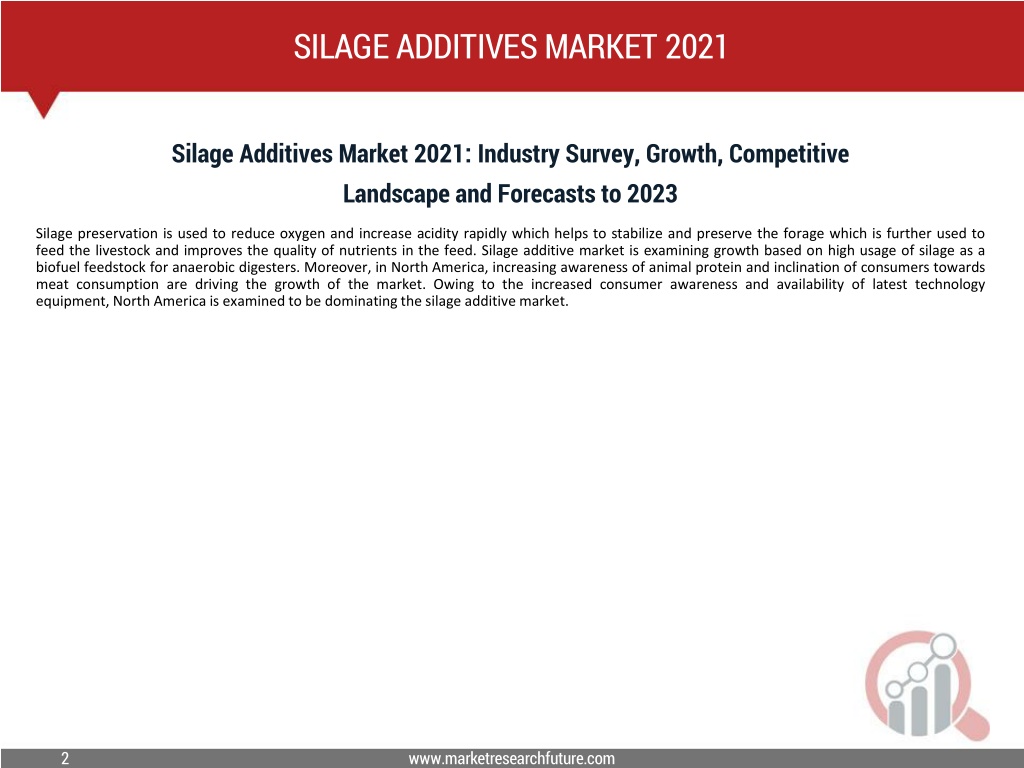 SILAGE ADDITIVES MARKET 2021

Silage Additives Market 2021: Industry Survey, Growth, Competitive Landscape and Forecasts to 2023

Silage preservation is used to reduce oxygen and increase acidity rapidly which helps to stabilize and preserve the forage which is further used to feed the livestock and improves the quality of nutrients in the feed. Silage additive market is examining growth based on high usage of silage as a biofuel feedstock for anaerobic digesters. Moreover, in North America, increasing awareness of animal protein and inclination of consumers towards meat consumption are driving the growth of the market. Owing to the increased consumer awareness and availability of latest technology equipment, North America is examined to be dominating the silage additive market.

2

www.marketresearchfuture.com